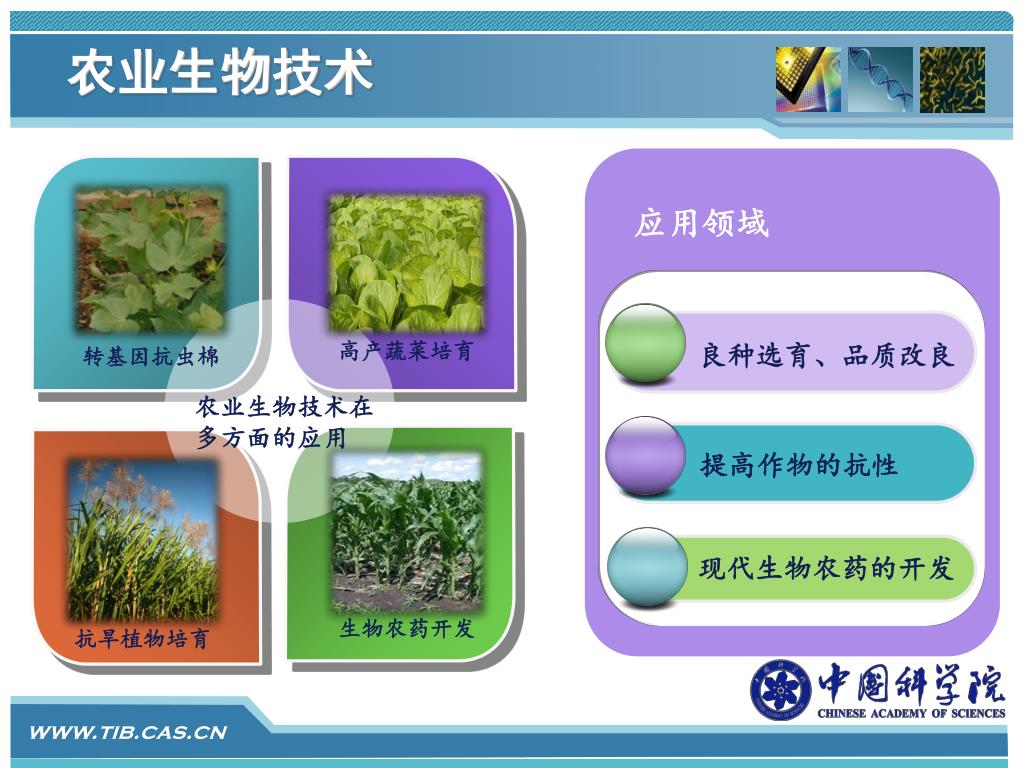 农业生物技术

转基因抗虫棉

高产蔬菜培育

农业生物技术在多方面的应用

抗旱植物培育

生物农药开发

应用领域

良种选育、品质改良

提高作物的抗性

现代生物农药的开发

中国科学院
CHINESE ACADEMY OF SCIENCES

WWW.TIB.CAS.CN